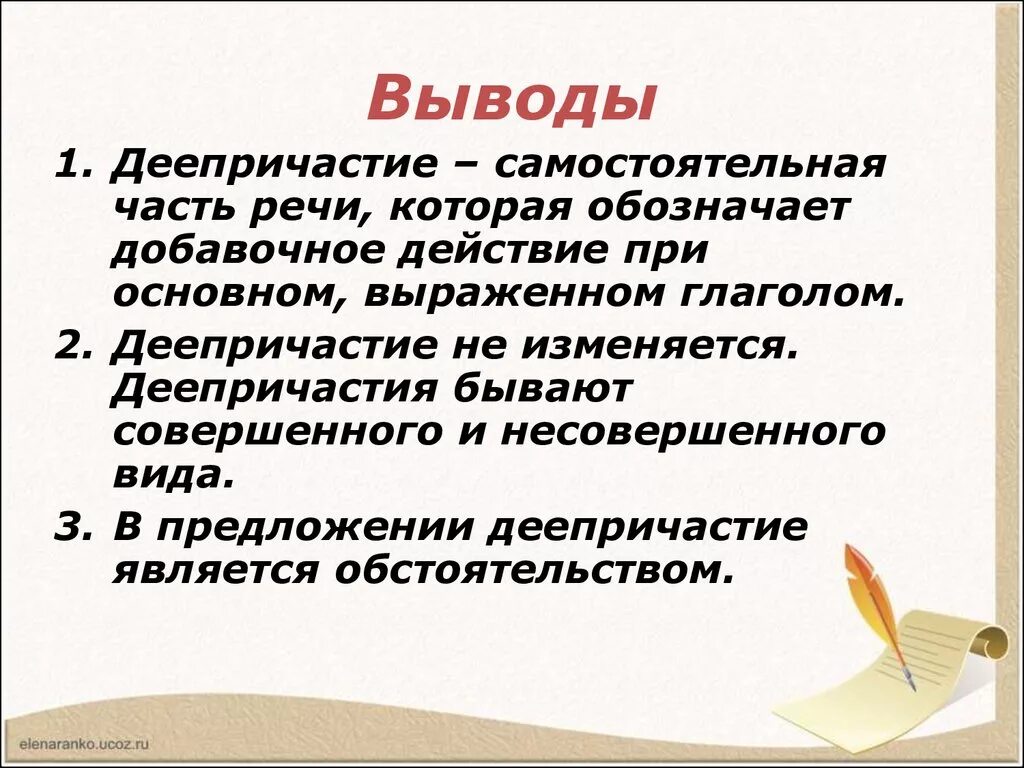 Выводы

1. Деепричастие – самостоятельная часть речи, которая обозначает добавочное действие при основном, выраженном глаголом.

2. Деепричастие не изменяется. Деепричастия бывают совершенного и несовершенного вида.

3. В предложении деепричастие является обстоятельством.

elenaranko.ucoz.ru